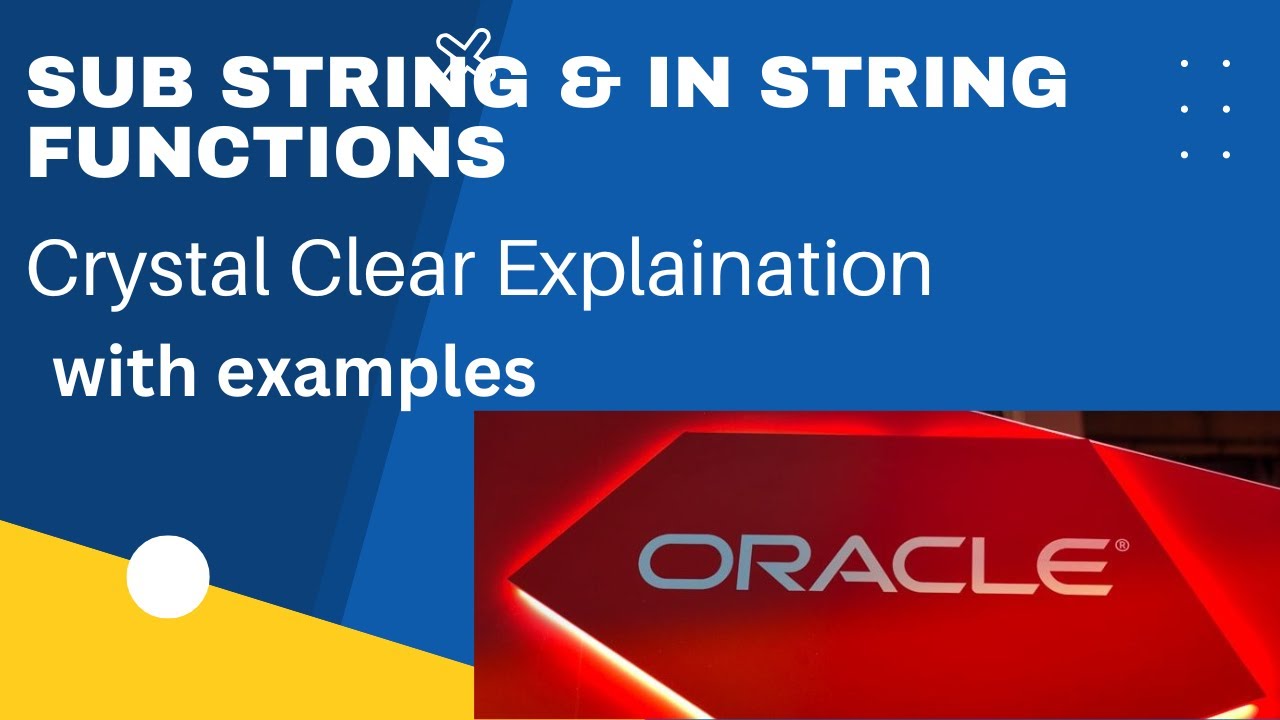 SUB STRING & IN STRING FUNCTIONS

Crystal Clear Explaination

with examples

ORACLE®